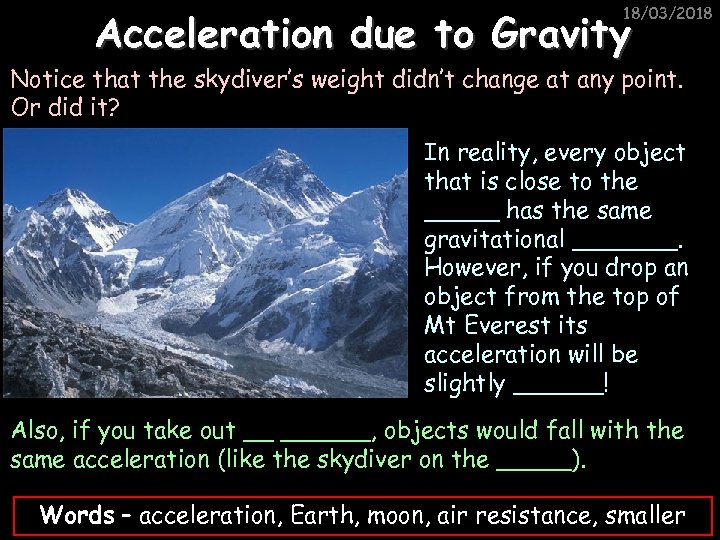 18/03/2018

Acceleration due to Gravity

Notice that the skydiver's weight didn't change at any point. Or did it?

In reality, every object that is close to the _____ has the same gravitational _______. However, if you drop an object from the top of Mt Everest its acceleration will be slightly ______!

Also, if you take out __ ______, objects would fall with the same acceleration (like the skydiver on the _____).

Words – acceleration, Earth, moon, air resistance, smaller